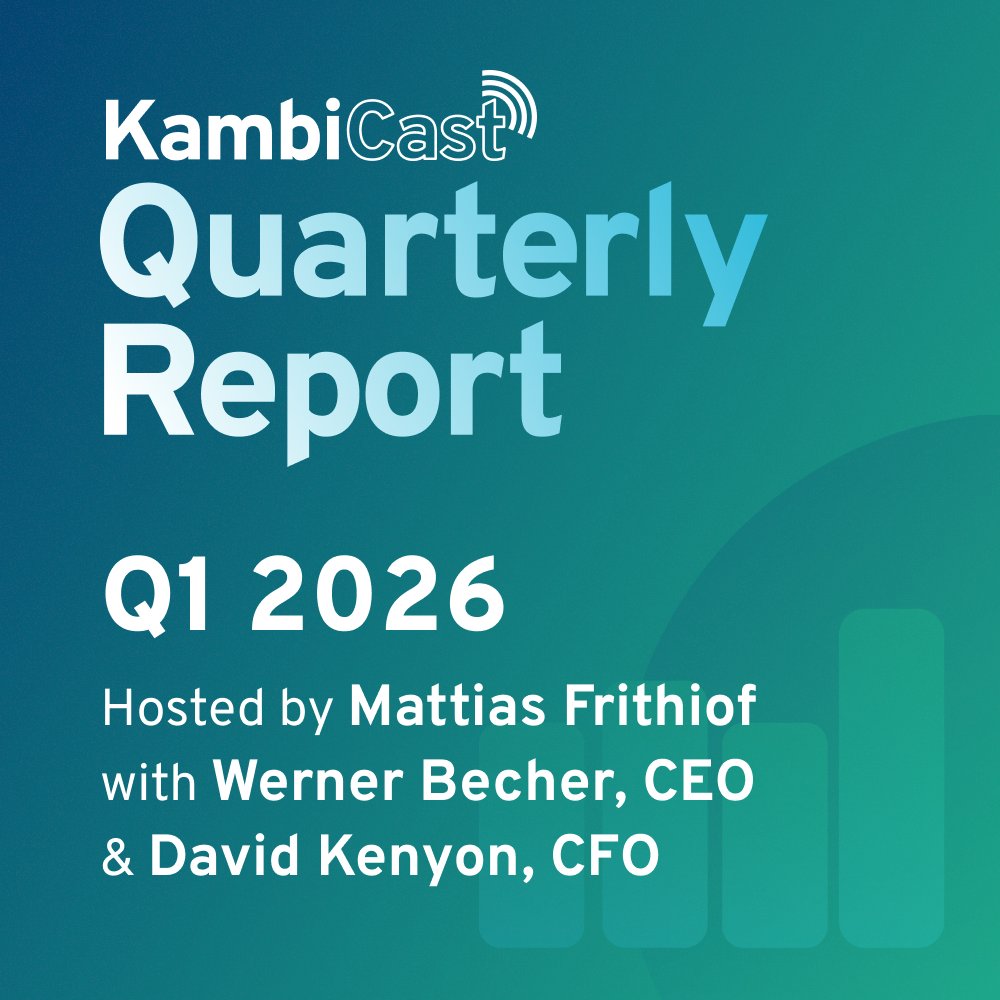 KambiCast
Quarterly Report

Q1 2026

Hosted by Mattias Frithiof with Werner Becher, CEO & David Kenyon, CFO